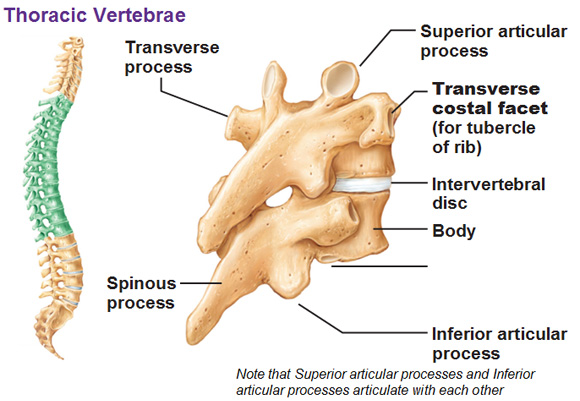 Thoracic Vertebrae

Transverse process

Superior articular process

Transverse costal facet (for tubercle of rib)

Intervertebral disc

Body

Spinous process

Inferior articular process

Note that Superior articular processes and Inferior articular processes articulate with each other